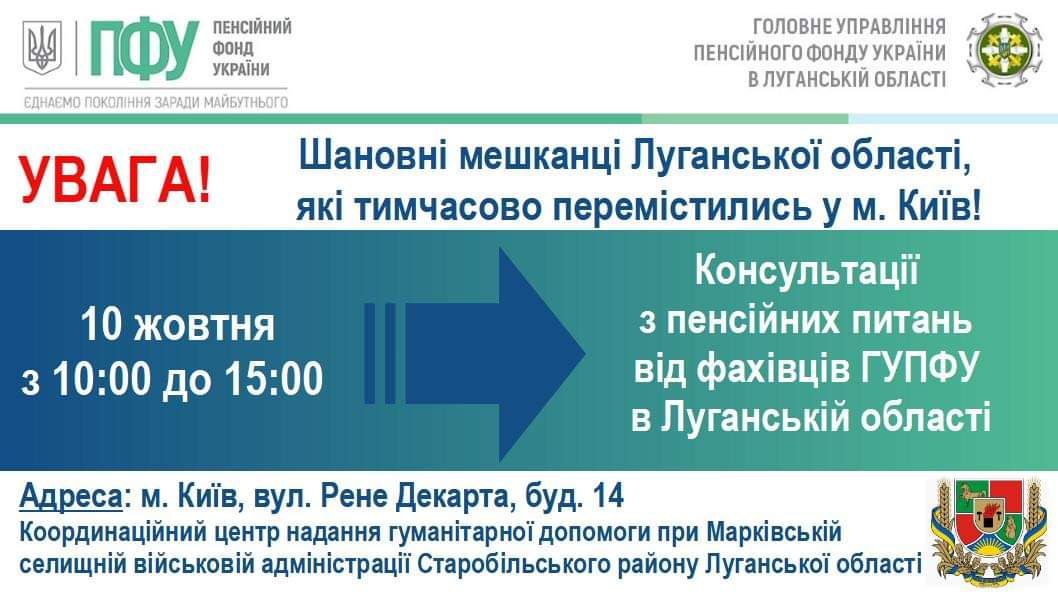 ПФУ ПЕНСІЙНИЙ ФОНД УКРАЇНИ
ЄДНАЄМО ПОКОЛІННЯ ЗАРАДИ МАЙБУТНЬОГО

ГОЛОВНЕ УПРАВЛІННЯ ПЕНСІЙНОГО ФОНДУ УКРАЇНИ В ЛУГАНСЬКІЙ ОБЛАСТІ

УВАГА!

Шановні мешканці Луганської області, які тимчасово перемістились у м. Київ!

10 жовтня з 10:00 до 15:00

Консультації з пенсійних питань від фахівців ГУПФУ в Луганській області

Адреса: м. Київ, вул. Рене Декарта, буд. 14
Координаційний центр надання гуманітарної допомоги при Марківській селищній військовій адміністрації Старобільського району Луганської області